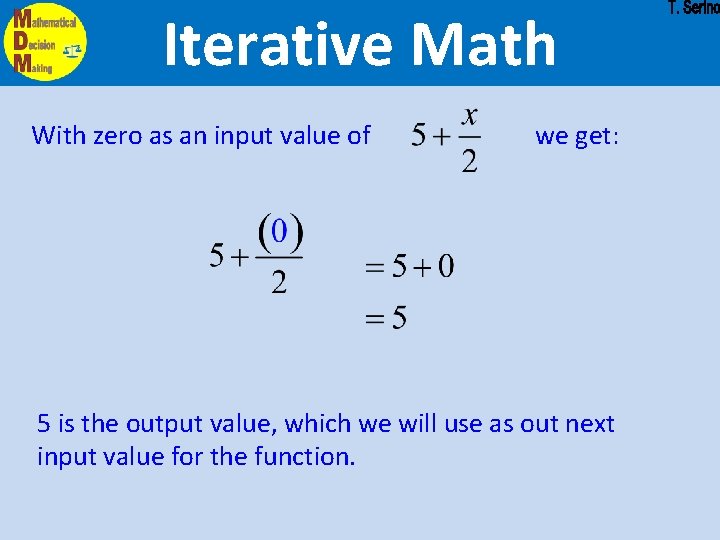 Mathematical
Decision
Making

Iterative Math

T. Serino

With zero as an input value of $5+\frac{x}{2}$ we get:

$5+\frac{(0)}{2}$ $=5+0$
$=5$

5 is the output value, which we will use as out next input value for the function.